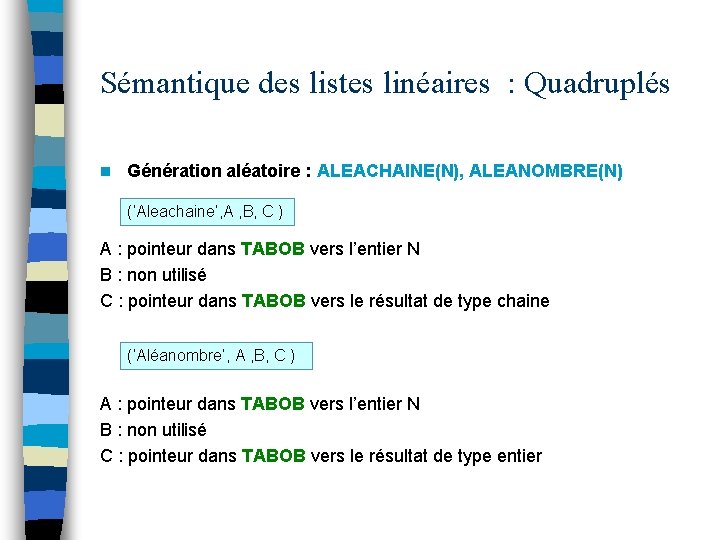 Sémantique des listes linéaires : Quadruplés

Génération aléatoire : ALEACHAINE(N), ALEANOMBRE(N)

('Aleachaine',A ,B, C )

A : pointeur dans TABOB vers l'entier N
B : non utilisé
C : pointeur dans TABOB vers le résultat de type chaine

('Aléanombre', A ,B, C )

A : pointeur dans TABOB vers l'entier N
B : non utilisé
C : pointeur dans TABOB vers le résultat de type entier